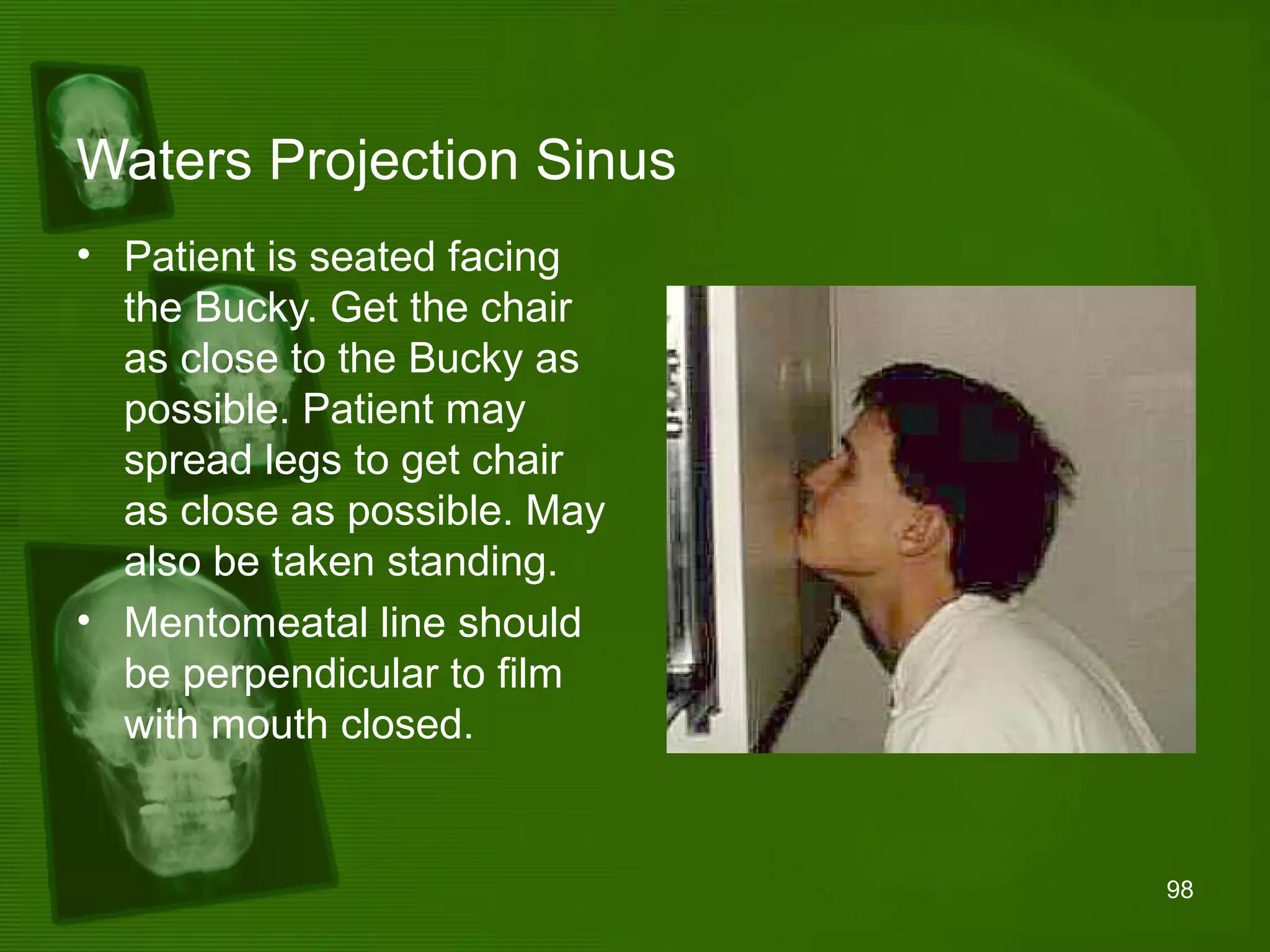 Waters Projection Sinus

• Patient is seated facing the Bucky. Get the chair as close to the Bucky as possible. Patient may spread legs to get chair as close as possible. May also be taken standing.
• Mentomeatal line should be perpendicular to film with mouth closed.

98